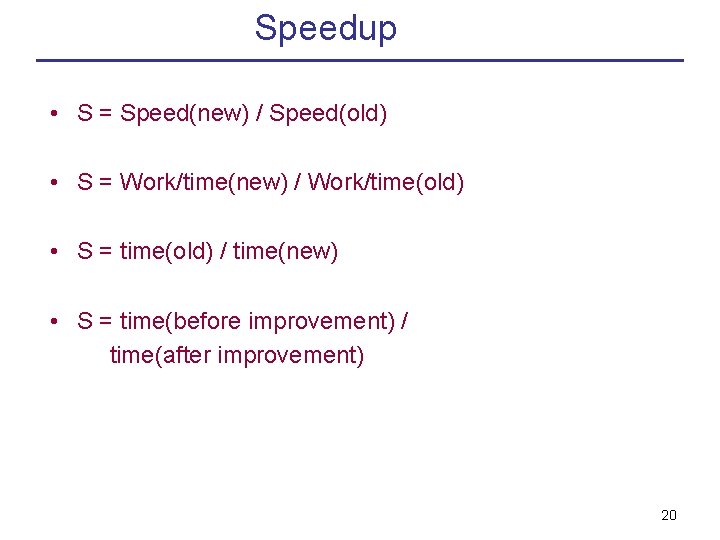 Speedup

• S = Speed(new) / Speed(old)

• S = Work/time(new) / Work/time(old)

• S = time(old) / time(new)

• S = time(before improvement) / time(after improvement)

20